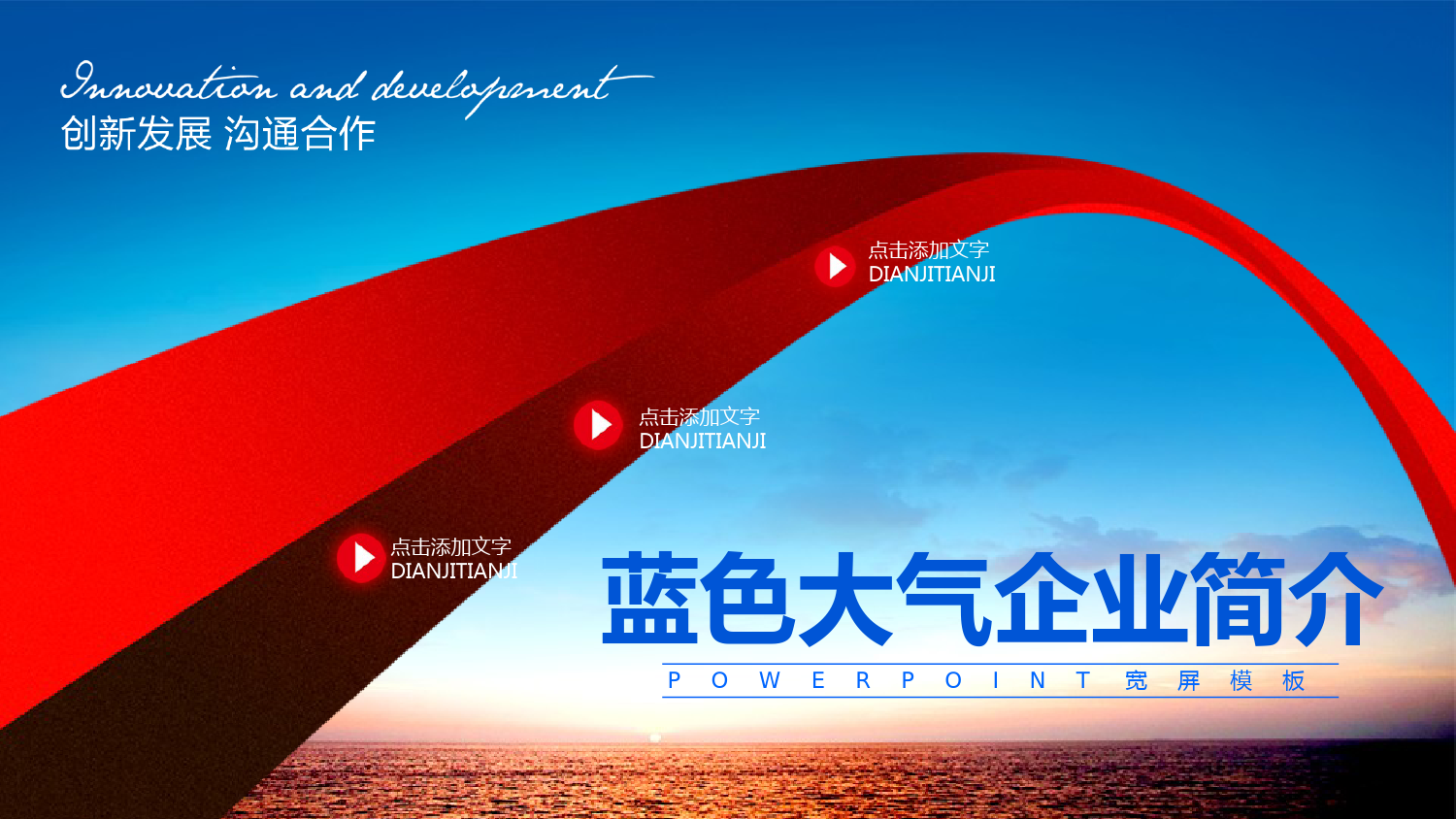 Innovation and development
创新发展 沟通合作

点击添加文字
DIANJITIANJI

点击添加文字
DIANJITIANJI

点击添加文字
DIANJITIANJI

蓝色大气企业简介

POWERPOINT宽屏模板